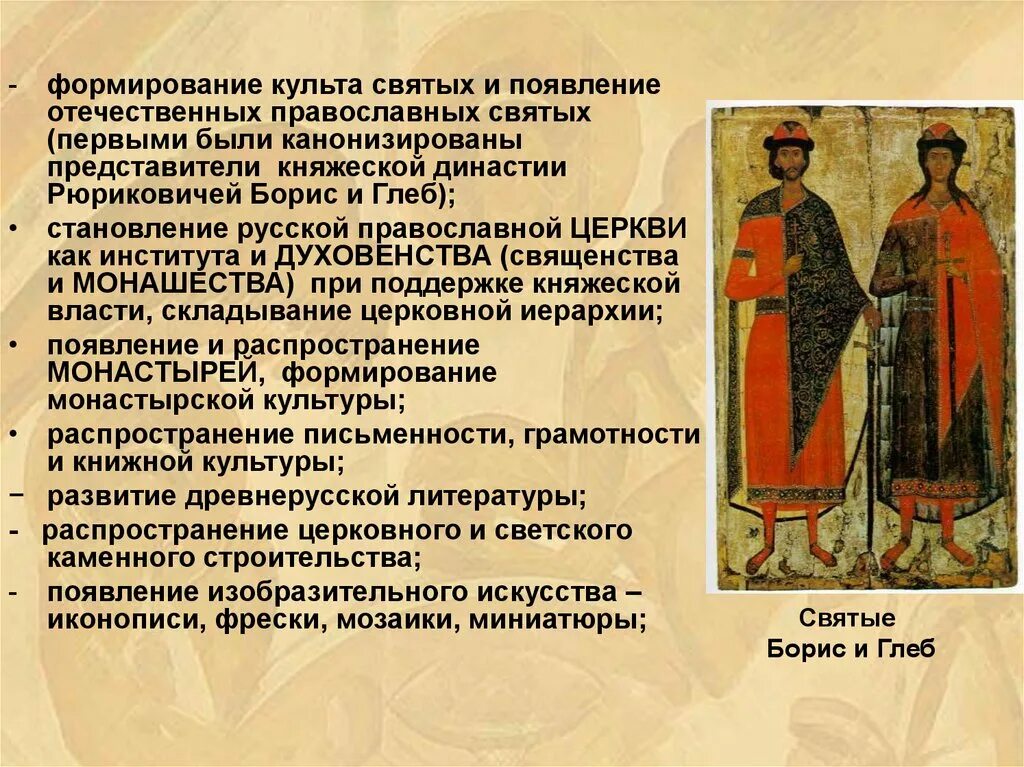 - формирование культа святых и появление отечественных православных святых (первыми были канонизированы представители княжеской династии Рюриковичей Борис и Глеб);
• становление русской православной ЦЕРКВИ как института и ДУХОВЕНСТВА (священства и МОНАШЕСТВА) при поддержке княжеской власти, складывание церковной иерархии;
• появление и распространение МОНАСТЫРЕЙ, формирование монастырской культуры;
• распространение письменности, грамотности и книжной культуры;
− развитие древнерусской литературы;
- распространение церковного и светского каменного строительства;
- появление изобразительного искусства – иконописи, фрески, мозаики, миниатюры;

Святые
Борис и Глеб